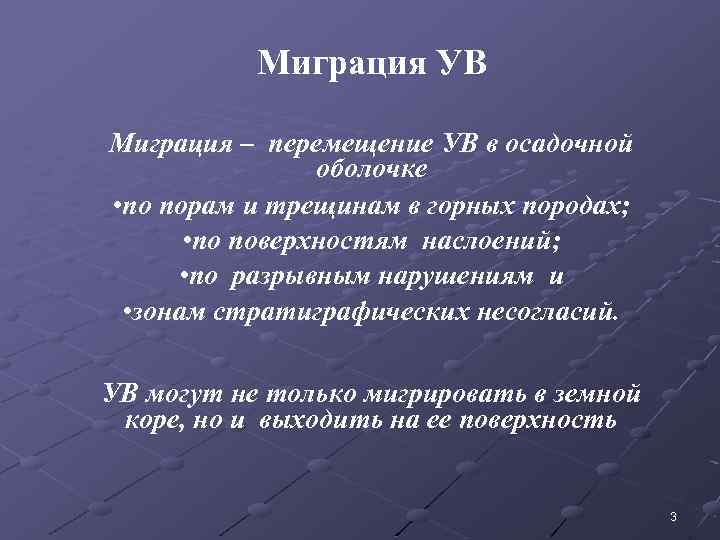 Миграция УВ

Миграция – перемещение УВ в осадочной оболочке

•по порам и трещинам в горных породах;

•по поверхностям наслоений;

•по разрывным нарушениям и

•зонам стратиграфических несогласий.

УВ могут не только мигрировать в земной коре, но и выходить на ее поверхность

3